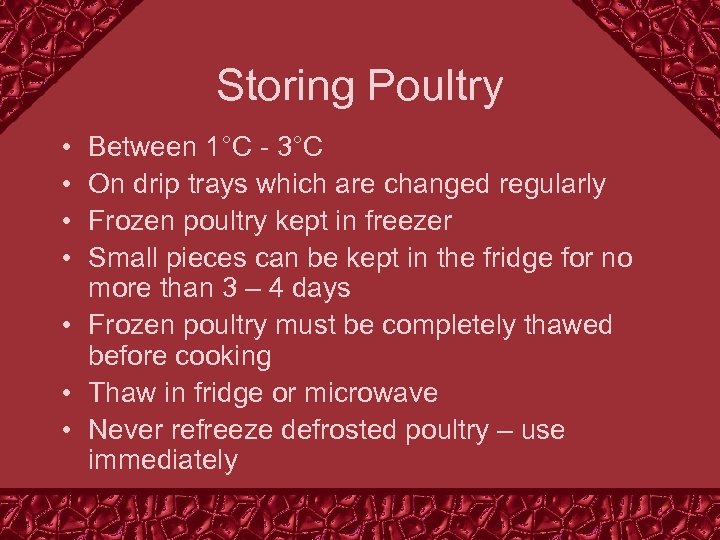 Storing Poultry

• Between 1°C - 3°C
• On drip trays which are changed regularly
• Frozen poultry kept in freezer
• Small pieces can be kept in the fridge for no more than 3 – 4 days
• Frozen poultry must be completely thawed before cooking
• Thaw in fridge or microwave
• Never refreeze defrosted poultry – use immediately